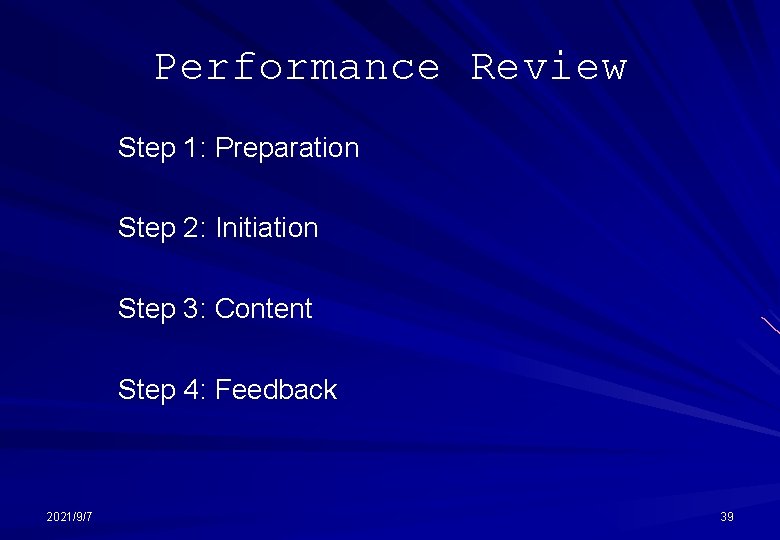 Performance Review

Step 1: Preparation

Step 2: Initiation

Step 3: Content

Step 4: Feedback

2021/9/7

39